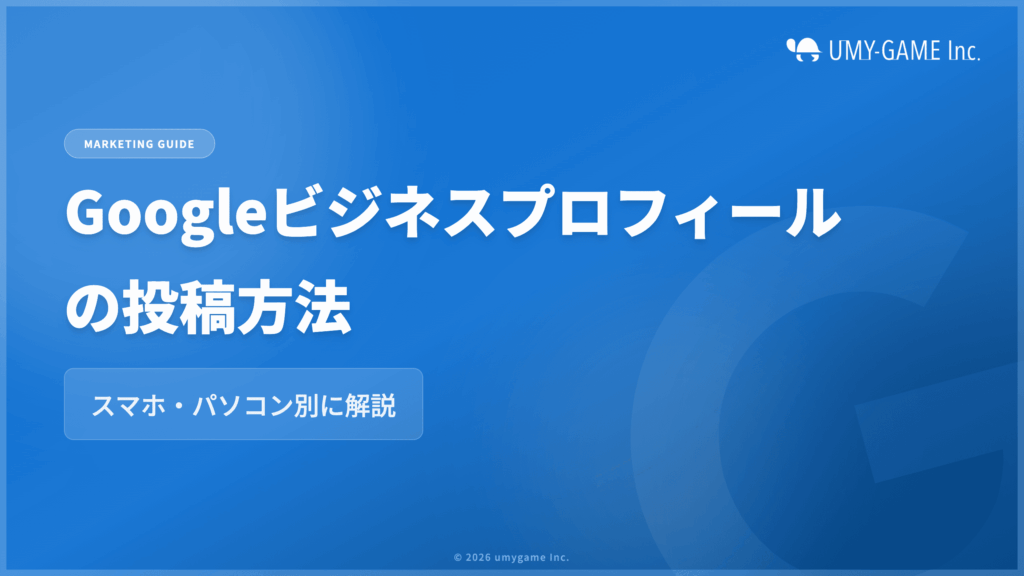 UMY-GAME Inc.

MARKETING GUIDE

Googleビジネスプロフィールの投稿方法

スマホ・パソコン別に解説

© 2026 umygame Inc.